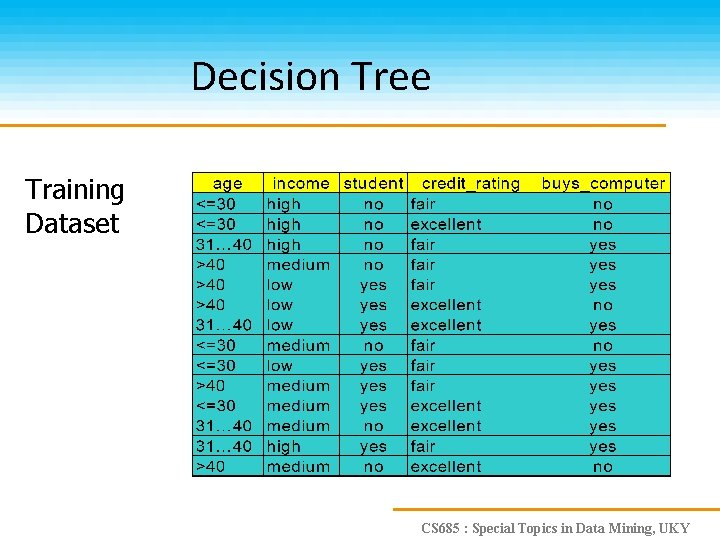 Decision Tree

Training Dataset

| age | income | student | credit_rating | buys_computer |
|---|---|---|---|---|
| <=30 | high | no | fair | no |
| <=30 | high | no | excellent | no |
| 31…40 | high | no | fair | yes |
| >40 | medium | no | fair | yes |
| >40 | low | yes | fair | yes |
| >40 | low | yes | excellent | no |
| 31…40 | low | yes | excellent | yes |
| <=30 | medium | no | fair | no |
| <=30 | low | yes | fair | yes |
| >40 | medium | yes | fair | yes |
| <=30 | medium | yes | excellent | yes |
| 31…40 | medium | no | excellent | yes |
| 31…40 | high | yes | fair | yes |
| >40 | medium | no | excellent | no |

CS685 : Special Topics in Data Mining, UKY